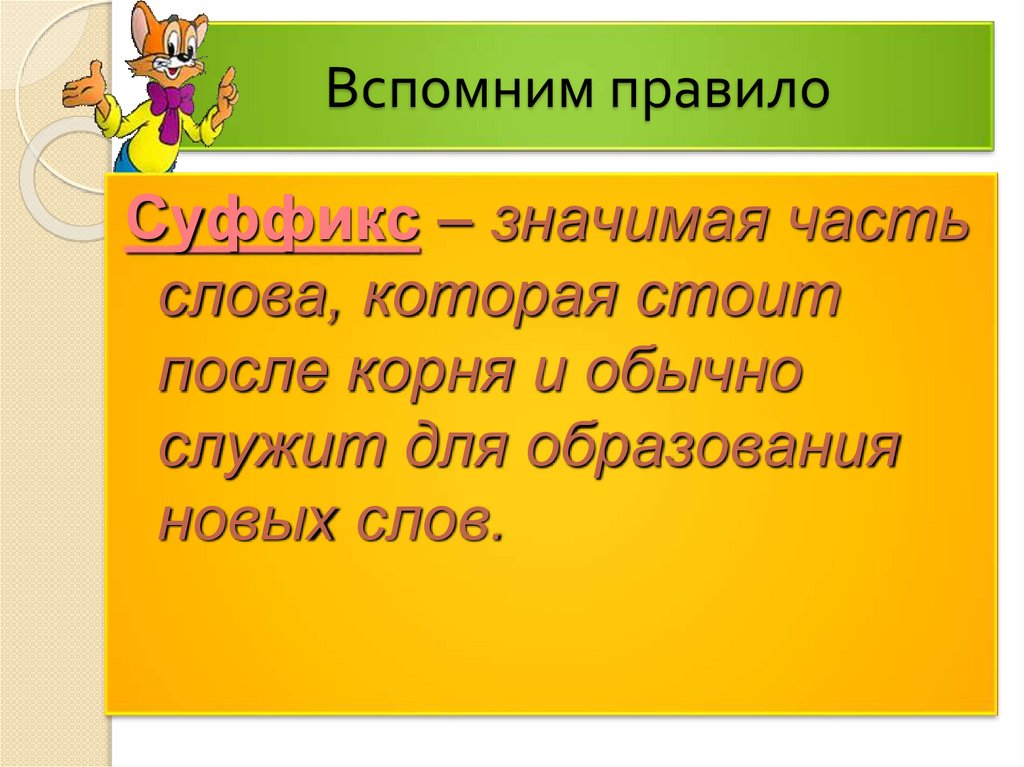 Вспомним правило

Суффикс – значимая часть слова, которая стоит после корня и обычно служит для образования новых слов.